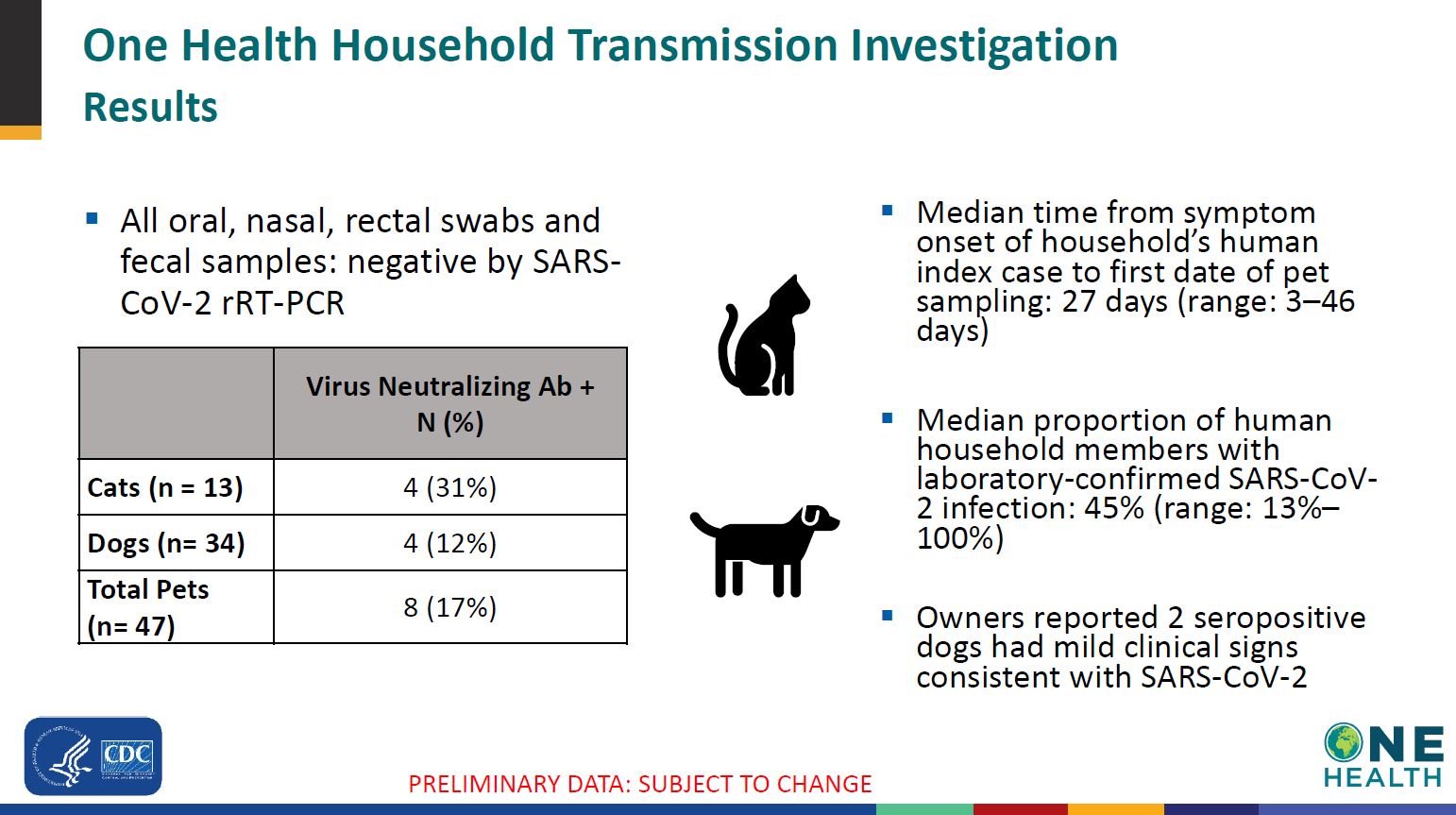 One Health Household Transmission Investigation
Results

▪ All oral, nasal, rectal swabs and fecal samples: negative by SARS-CoV-2 rRT-PCR

| | Virus Neutralizing Ab + N (%) |
|---|---|
| Cats (n = 13) | 4 (31%) |
| Dogs (n= 34) | 4 (12%) |
| Total Pets (n= 47) | 8 (17%) |

▪ Median time from symptom onset of household's human index case to first date of pet sampling: 27 days (range: 3–46 days)

▪ Median proportion of human household members with laboratory-confirmed SARS-CoV-2 infection: 45% (range: 13%–100%)

▪ Owners reported 2 seropositive dogs had mild clinical signs consistent with SARS-CoV-2

CDC

PRELIMINARY DATA: SUBJECT TO CHANGE

ONE HEALTH